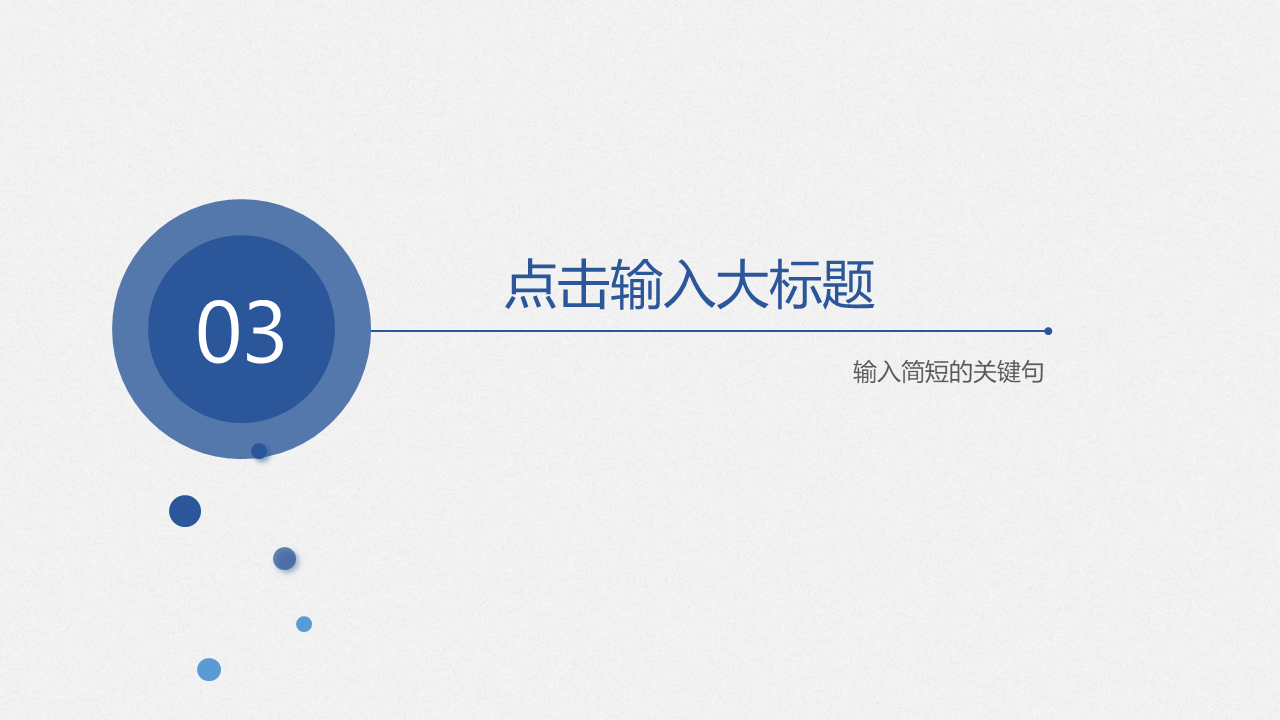 03

点击输入大标题

输入简短的关键句